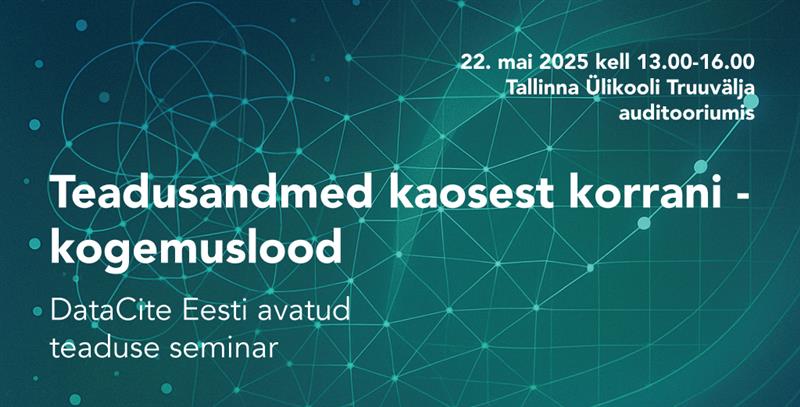 22. mai 2025 kell 13.00-16.00
Tallinna Ülikooli Truuvälja auditooriumis

Teadusandmed kaosest korrani - kogemuslood

DataCite Eesti avatud teaduse seminar